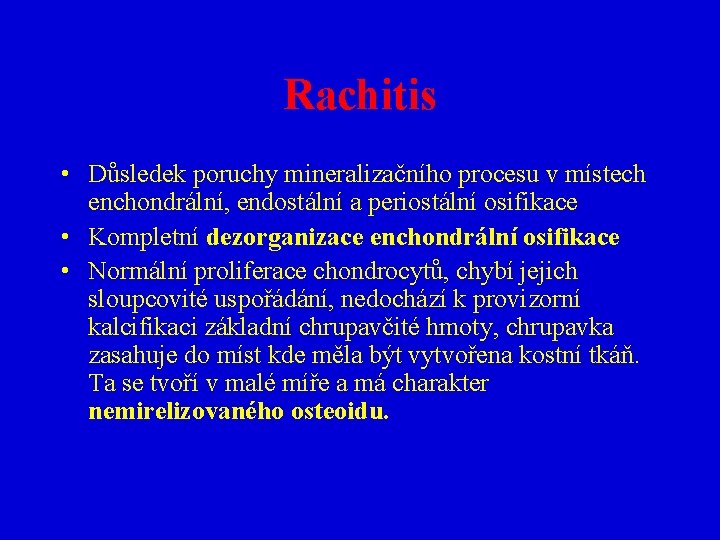 Rachitis

• Důsledek poruchy mineralizačního procesu v místech enchondrální, endostální a periostální osifikace
• Kompletní dezorganizace enchondrální osifikace
• Normální proliferace chondrocytů, chybí jejich sloupcovité uspořádání, nedochází k provizorní kalcifikaci základní chrupavčité hmoty, chrupavka zasahuje do míst kde měla být vytvořena kostní tkáň. Ta se tvoří v malé míře a má charakter nemirelizovaného osteoidu.